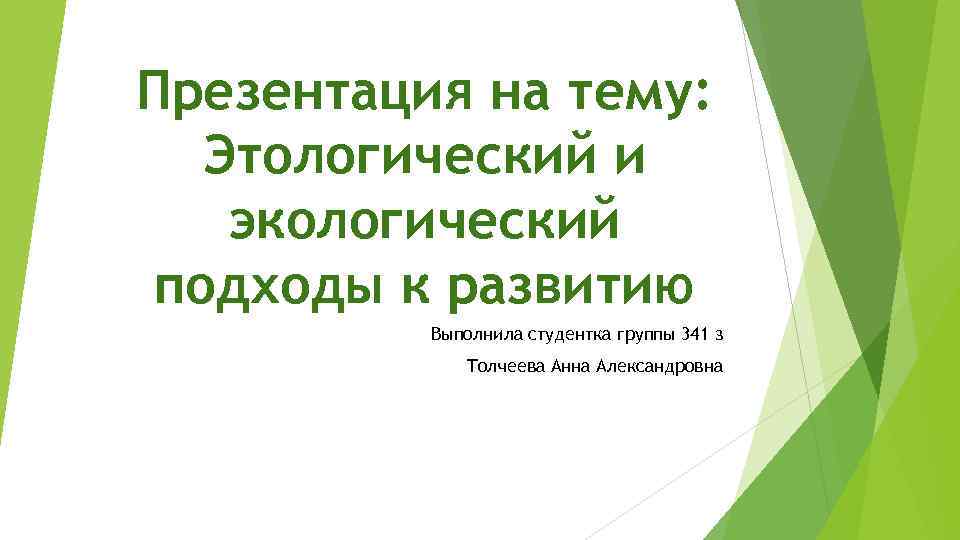 Презентация на тему: Этологический и экологический подходы к развитию

Выполнила студентка группы 341 з

Толчеева Анна Александровна